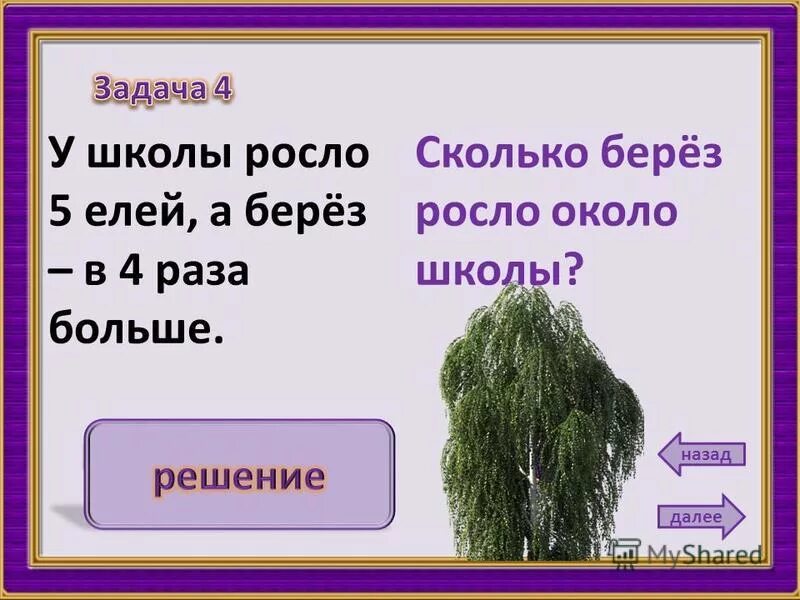 Задача 4

У школы росло 5 елей, а берёз – в 4 раза больше.

Сколько берёз росло около школы?

решение

назад

далее

MyShared